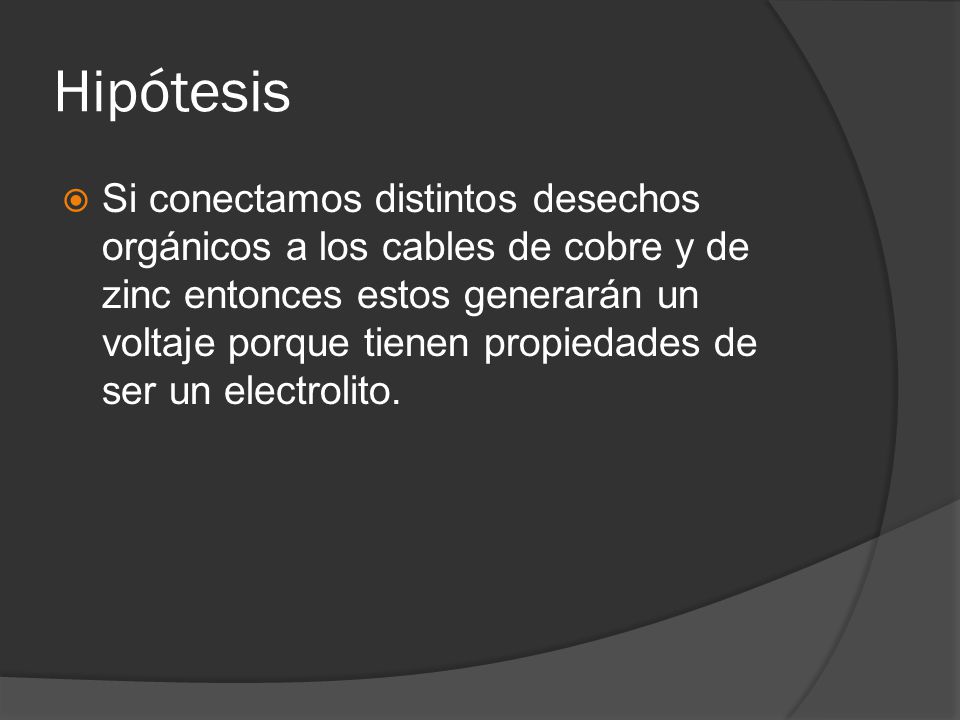 Hipótesis

Si conectamos distintos desechos orgánicos a los cables de cobre y de zinc entonces estos generarán un voltaje porque tienen propiedades de ser un electrolito.